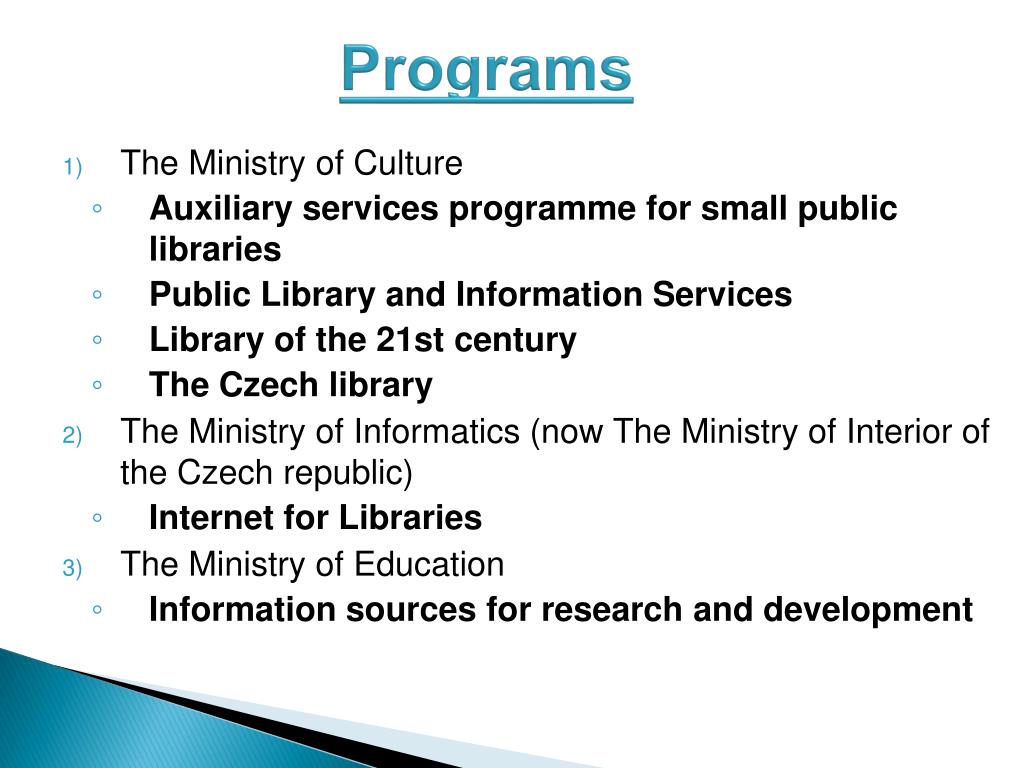 Programs

1) The Ministry of Culture
◦ Auxiliary services programme for small public libraries
◦ Public Library and Information Services
◦ Library of the 21st century
◦ The Czech library
2) The Ministry of Informatics (now The Ministry of Interior of the Czech republic)
◦ Internet for Libraries
3) The Ministry of Education
◦ Information sources for research and development